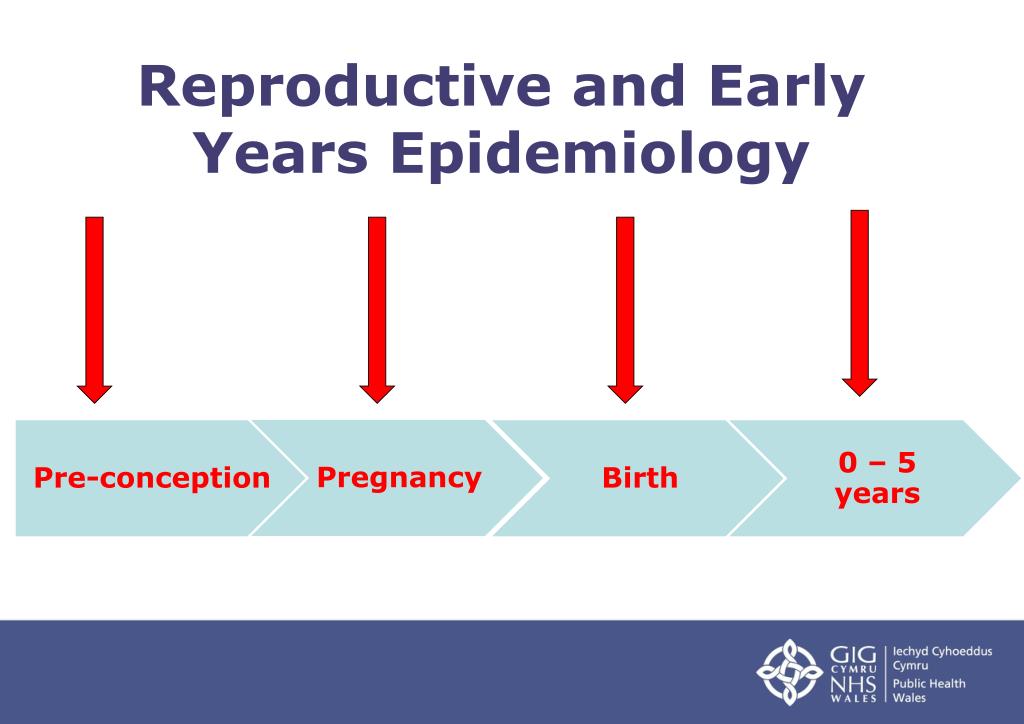 Reproductive and Early Years Epidemiology

Pre-conception

Pregnancy

Birth

0 – 5 years

GIG CYMRU NHS WALES

Iechyd Cyhoeddus Cymru

Public Health Wales